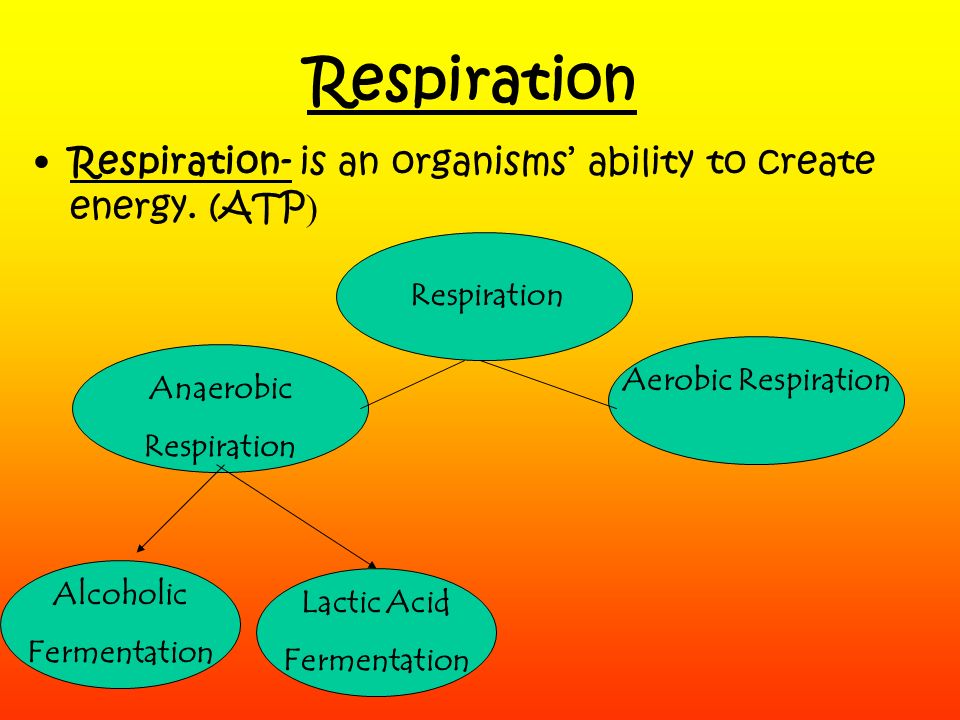 Respiration

• Respiration- is an organisms' ability to create energy. (ATP)

Respiration

Anaerobic Respiration

Aerobic Respiration

Alcoholic Fermentation

Lactic Acid Fermentation